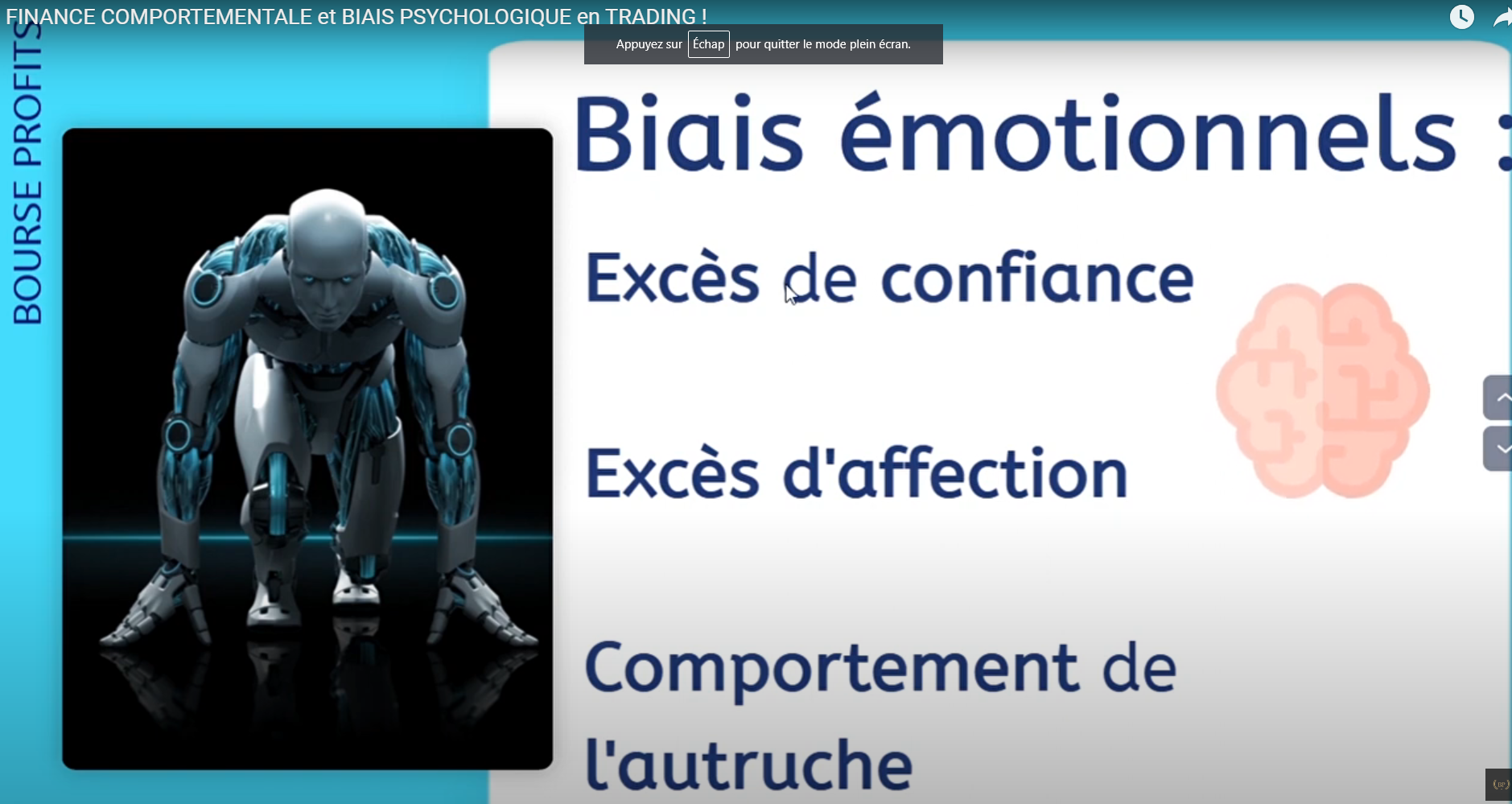 FINANCE COMPORTEMENTALE et BIAIS PSYCHOLOGIQUE en TRADING !

Appuyez sur Échap pour quitter le mode plein écran.

BOURSE PROFITS

Biais émotionnels :

Excès de confiance

Excès d'affection

Comportement de l'autruche